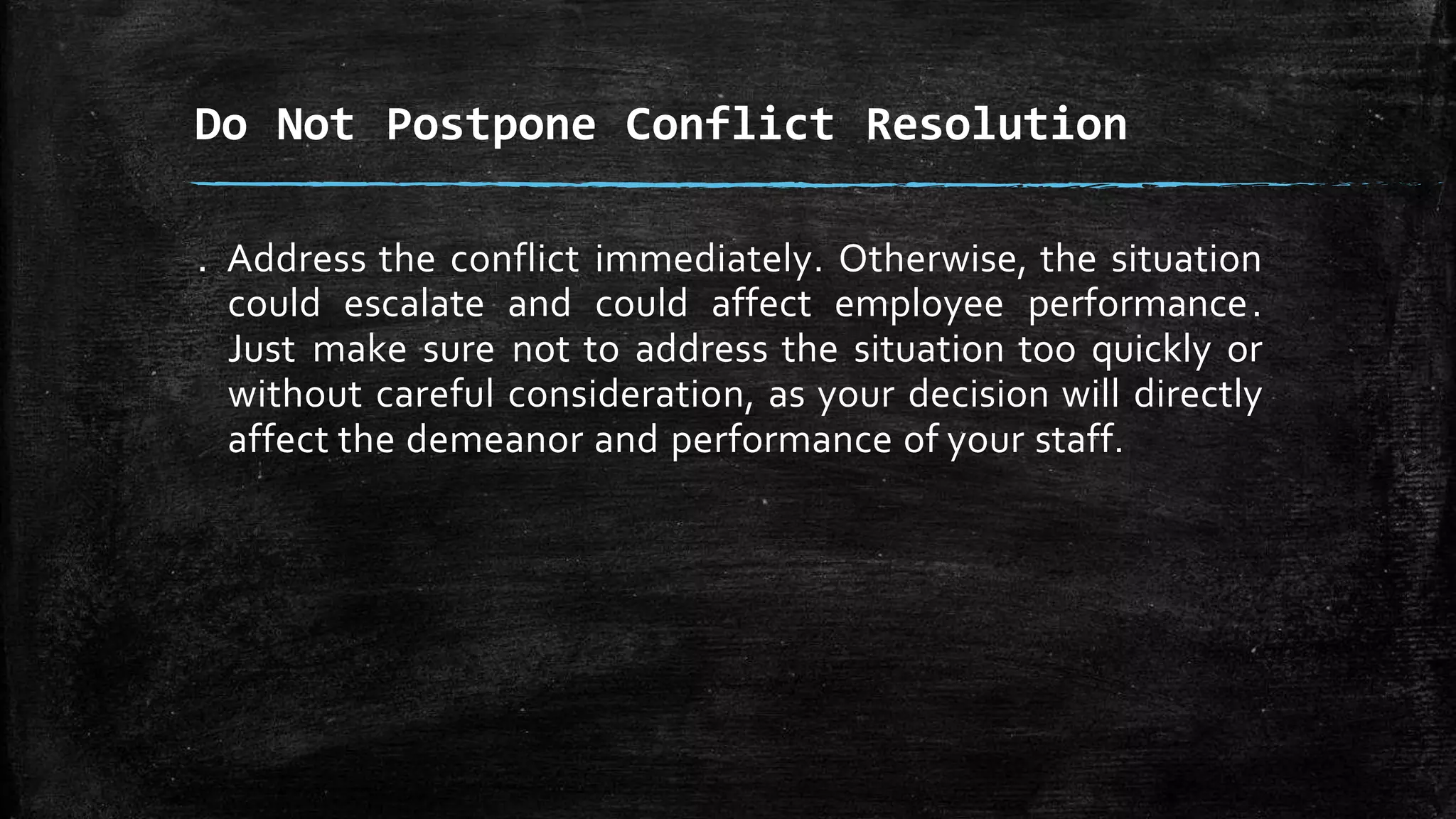 Do Not Postpone Conflict Resolution

. Address the conflict immediately. Otherwise, the situation could escalate and could affect employee performance. Just make sure not to address the situation too quickly or without careful consideration, as your decision will directly affect the demeanor and performance of your staff.